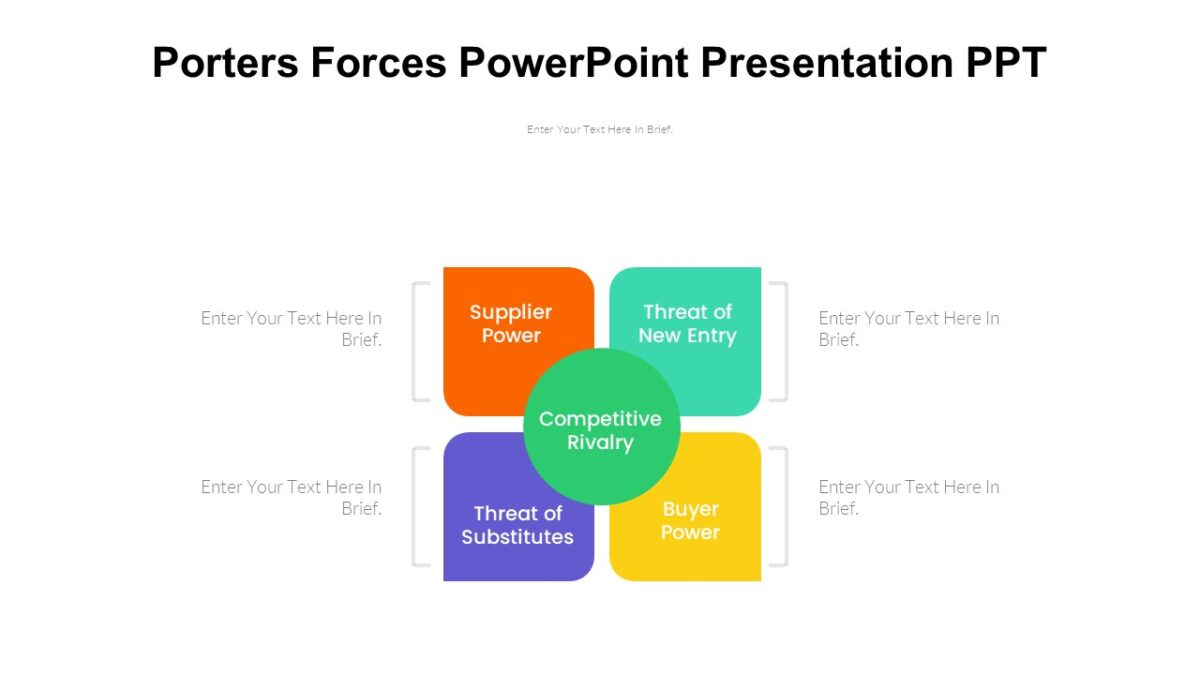 Porters Forces PowerPoint Presentation PPT

Enter Your Text Here In Brief.

Enter Your Text Here In Brief.

Supplier Power

Threat of New Entry

Enter Your Text Here In Brief.

Competitive Rivalry

Enter Your Text Here In Brief.

Threat of Substitutes

Buyer Power

Enter Your Text Here In Brief.